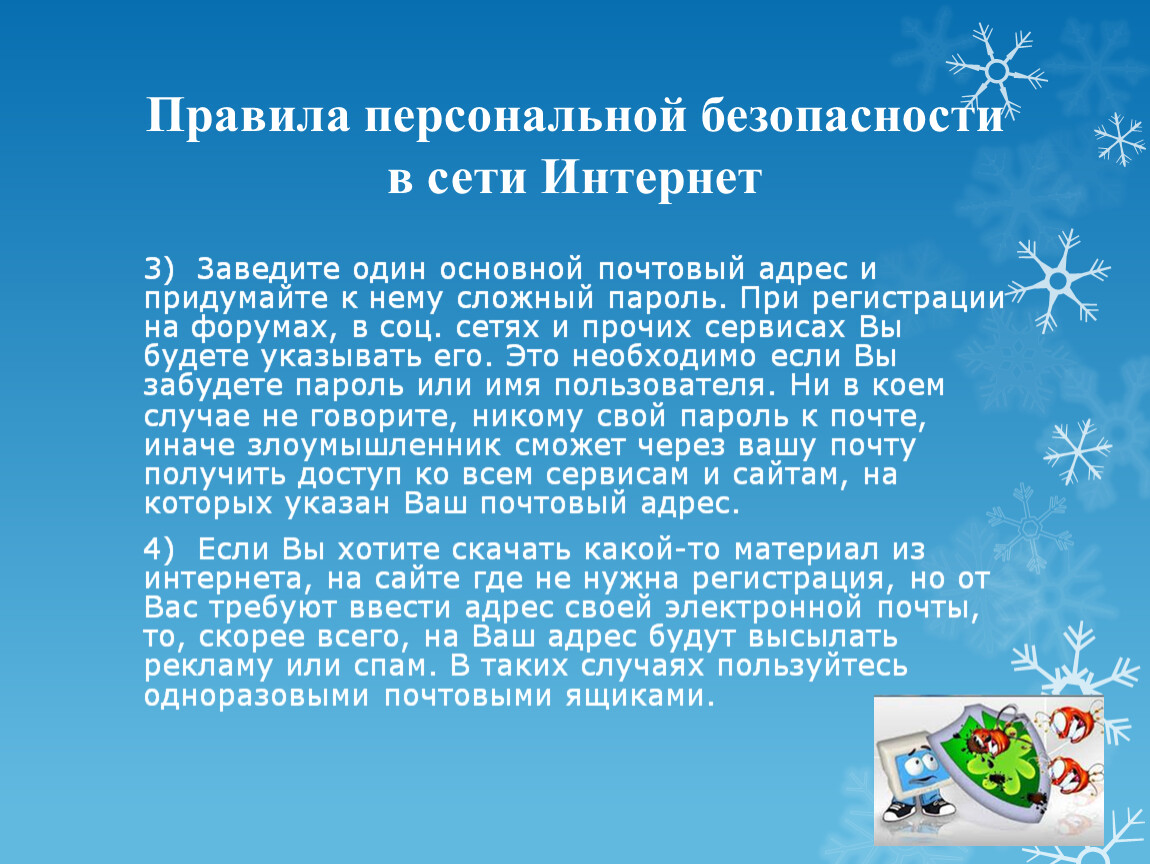 Правила персональной безопасности в сети Интернет

3) Заведите один основной почтовый адрес и придумайте к нему сложный пароль. При регистрации на форумах, в соц. сетях и прочих сервисах Вы будете указывать его. Это необходимо если Вы забудете пароль или имя пользователя. Ни в коем случае не говорите, никому свой пароль к почте, иначе злоумышленник сможет через вашу почту получить доступ ко всем сервисам и сайтам, на которых указан Ваш почтовый адрес.

4) Если Вы хотите скачать какой-то материал из интернета, на сайте где не нужна регистрация, но от Вас требуют ввести адрес своей электронной почты, то, скорее всего, на Ваш адрес будут высылать рекламу или спам. В таких случаях пользуйтесь одноразовыми почтовыми ящиками.